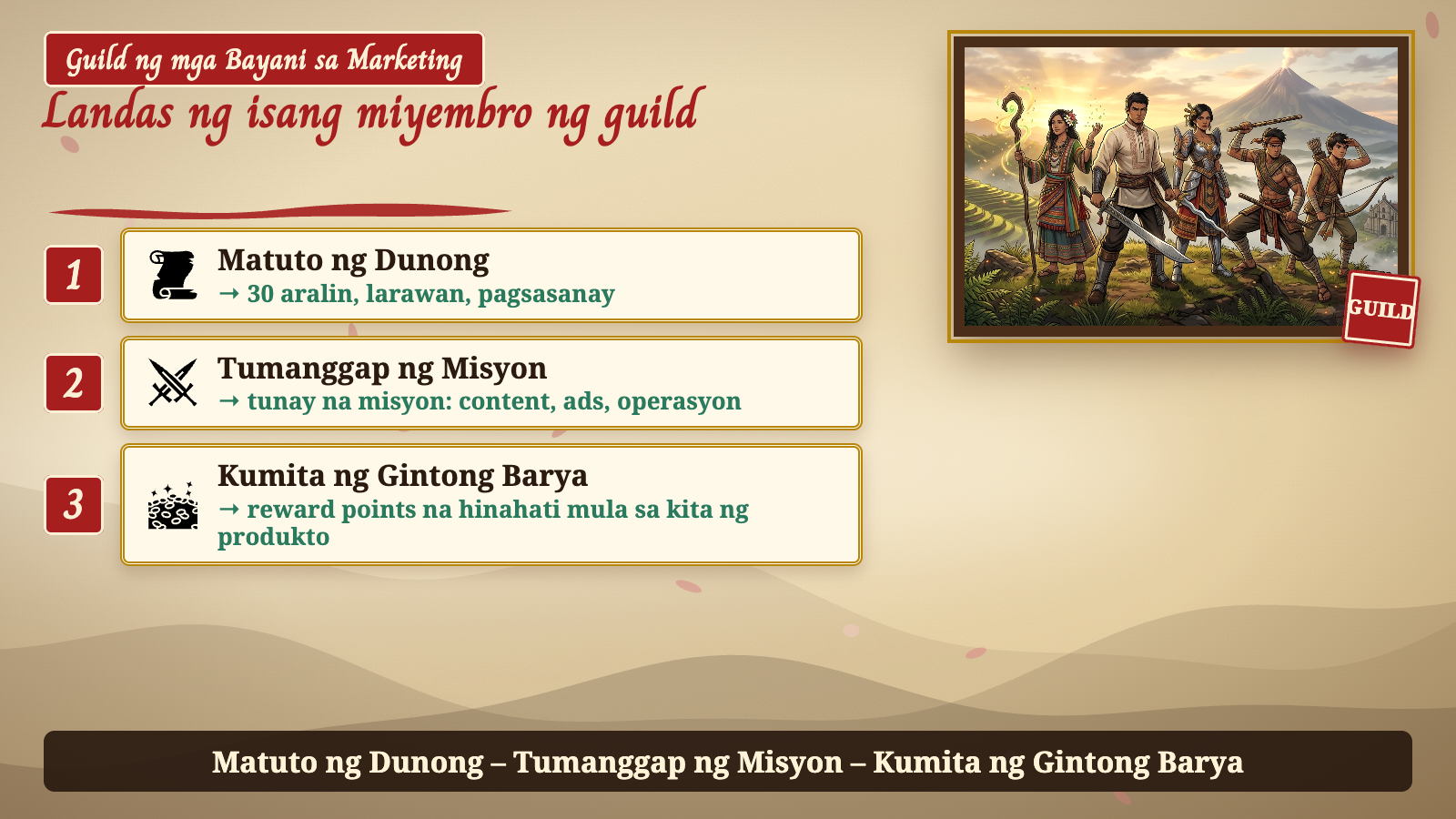 Guild ng mga Bayani sa Marketing

Landas ng isang miyembro ng guild

1

Matuto ng Dunong
→ 30 aralin, larawan, pagsasanay

2

Tumanggap ng Misyon
→ tunay na misyon: content, ads, operasyon

3

Kumita ng Gintong Barya
→ reward points na hinahati mula sa kita ng produkto

GUILD

Matuto ng Dunong – Tumanggap ng Misyon – Kumita ng Gintong Barya